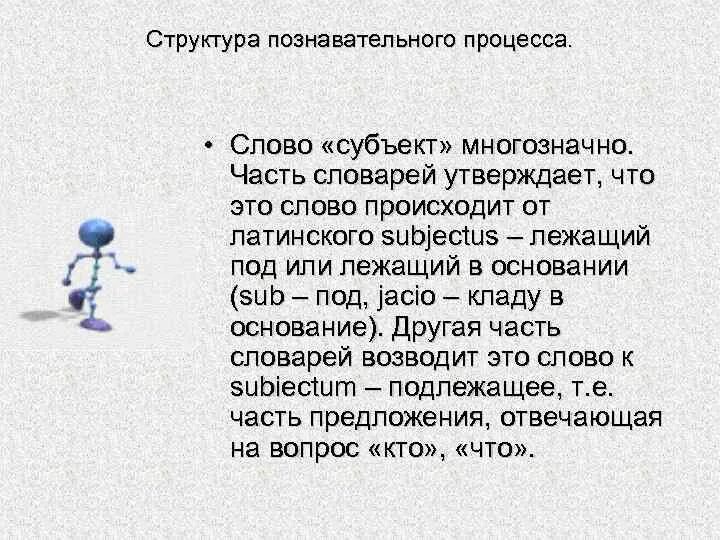 Структура познавательного процесса.

• Слово «субъект» многозначно. Часть словарей утверждает, что это слово происходит от латинского subjectus – лежащий под или лежащий в основании (sub – под, jacio – кладу в основание). Другая часть словарей возводит это слово к subiectum – подлежащее, т.е. часть предложения, отвечающая на вопрос «кто», «что».